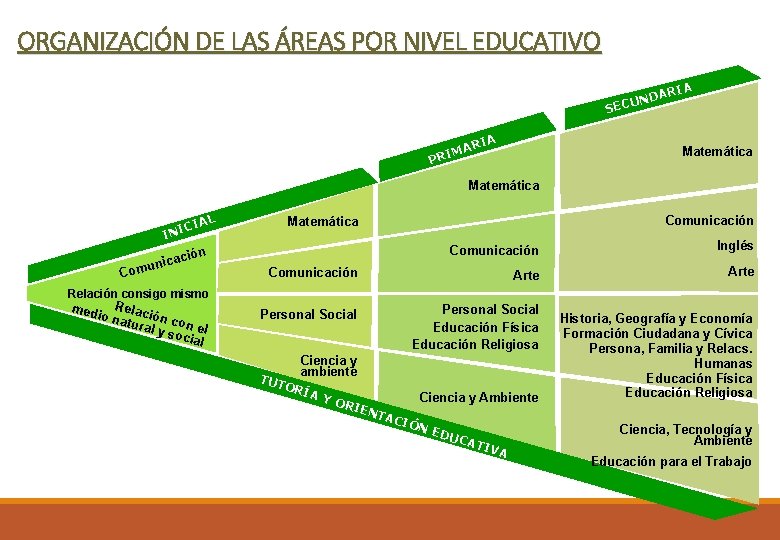 ORGANIZACIÓN DE LAS ÁREAS POR NIVEL EDUCATIVO

INICIAL

Comunicación

Relación consigo mismo

Relación con el medio natural y social

Matemática

Comunicación

Personal Social

Ciencia y ambiente

PRIMARIA

Matemática

Comunicación

Arte

Personal Social

Educación Física

Educación Religiosa

Ciencia y Ambiente

SECUNDARIA

Matemática

Comunicación

Inglés

Arte

Historia, Geografía y Economía

Formación Ciudadana y Cívica

Persona, Familia y Relacs. Humanas

Educación Física

Educación Religiosa

Ciencia, Tecnología y Ambiente

Educación para el Trabajo

TUTORÍA Y ORIENTACIÓN EDUCATIVA